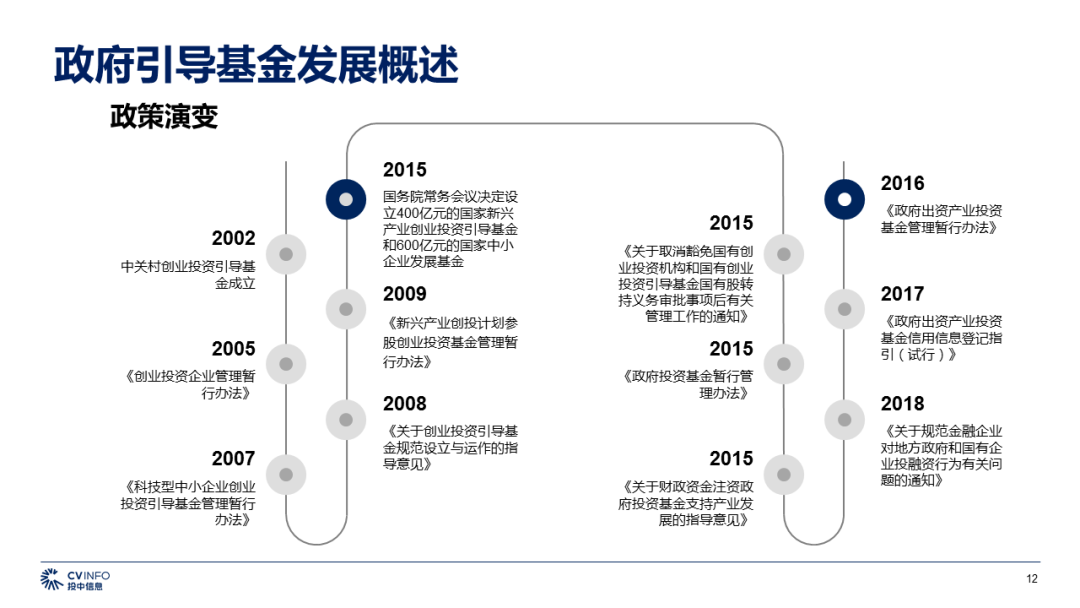 政府引导基金发展概述

政策演变

2002
中关村创业投资引导基金成立

2005
《创业投资企业管理暂行办法》

2007
《科技型中小企业创业投资引导基金管理暂行办法》

2015
国务院常务会议决定设立400亿元的国家新兴产业创业投资引导基金和600亿元的国家中小企业发展基金

2009
《新兴产业创投计划参股创业投资基金管理暂行办法》

2008
《关于创业投资引导基金规范设立与运作的指导意见》

2015
《关于取消豁免国有创业投资机构和国有创业投资引导基金国有股转持义务审批事项后有关管理工作的通知》

2015
《政府投资基金暂行管理办法》

2015
《关于财政资金注资政府投资基金支持产业发展的指导意见》

2016
《政府出资产业投资基金管理暂行办法》

2017
《政府出资产业投资基金信用信息登记指引（试行）》

2018
《关于规范金融企业对地方政府和国有企业投融资行为有关问题的通知》

CVINFO
投中信息

12